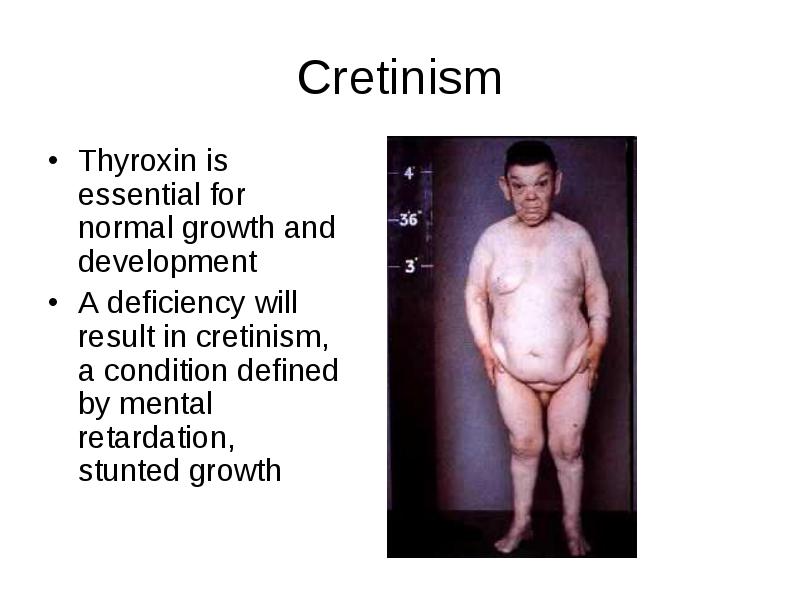 Cretinism

• Thyroxin is essential for normal growth and development
• A deficiency will result in cretinism, a condition defined by mental retardation, stunted growth

4'
36"
3'